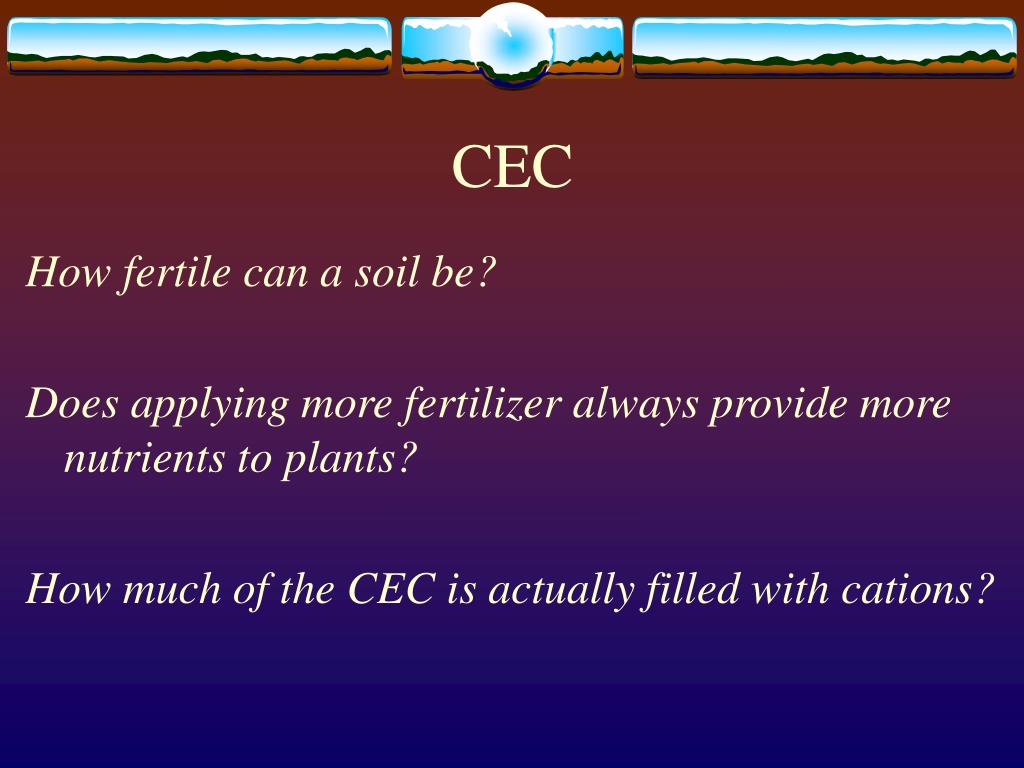 CEC

How fertile can a soil be?

Does applying more fertilizer always provide more nutrients to plants?

How much of the CEC is actually filled with cations?